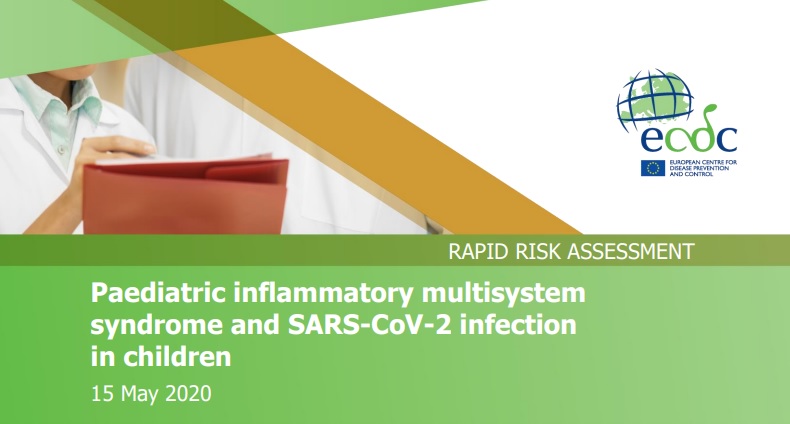 ecdc
EUROPEAN CENTRE FOR DISEASE PREVENTION AND CONTROL

RAPID RISK ASSESSMENT

Paediatric inflammatory multisystem syndrome and SARS-CoV-2 infection in children

15 May 2020